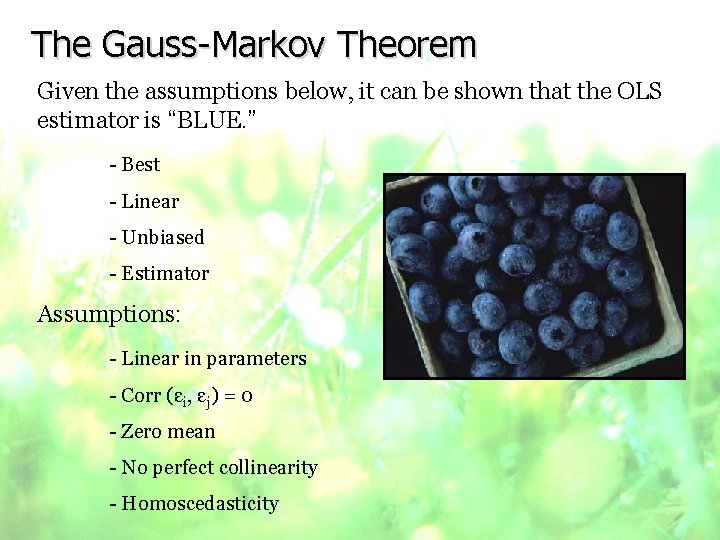 The Gauss-Markov Theorem

Given the assumptions below, it can be shown that the OLS estimator is “BLUE.”

- Best

- Linear

- Unbiased

- Estimator

Assumptions:

- Linear in parameters

- Corr ($\varepsilon_i$, $\varepsilon_j$) = 0

- Zero mean

- No perfect collinearity

- Homoscedasticity